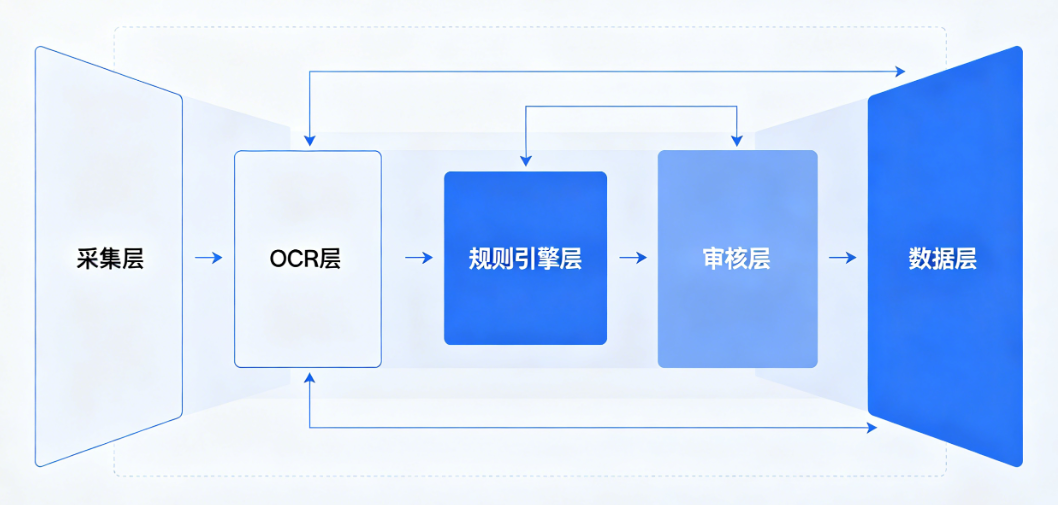 采集层

OCR层

规则引擎层

审核层

数据层